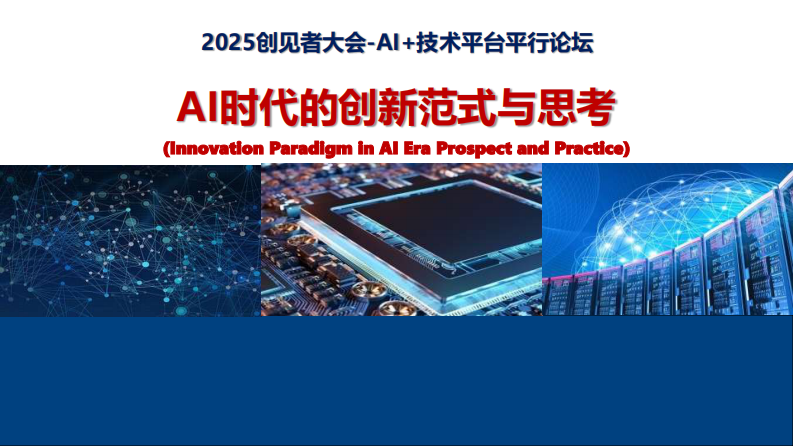 2025创见者大会-AI+技术平台平行论坛

AI时代的创新范式与思考

(Innovation Paradigm in AI Era Prospect and Practice)